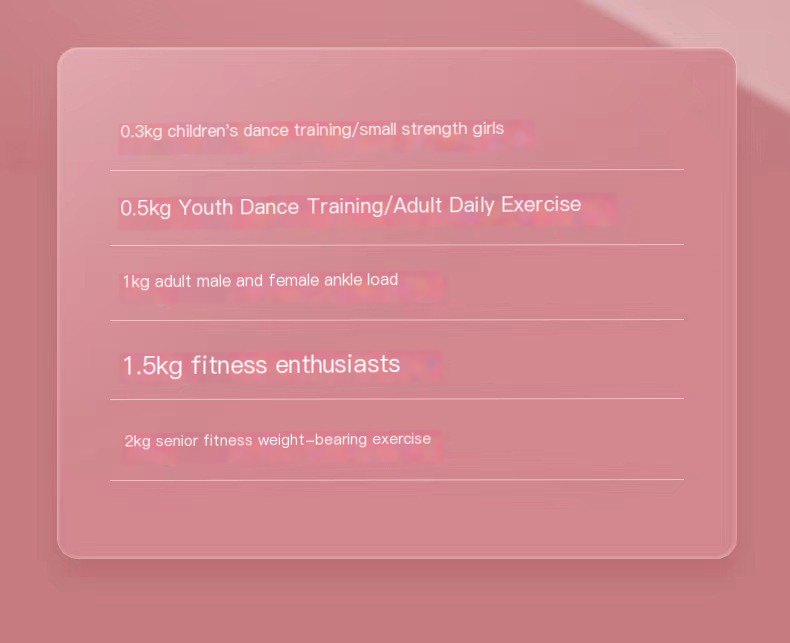 0.3kg children's dance training/small strength girls

0.5kg Youth Dance Training/Adult Daily Exercise

1kg adult male and female ankle load

1.5kg fitness enthusiasts

2kg senior fitness weight-bearing exercise